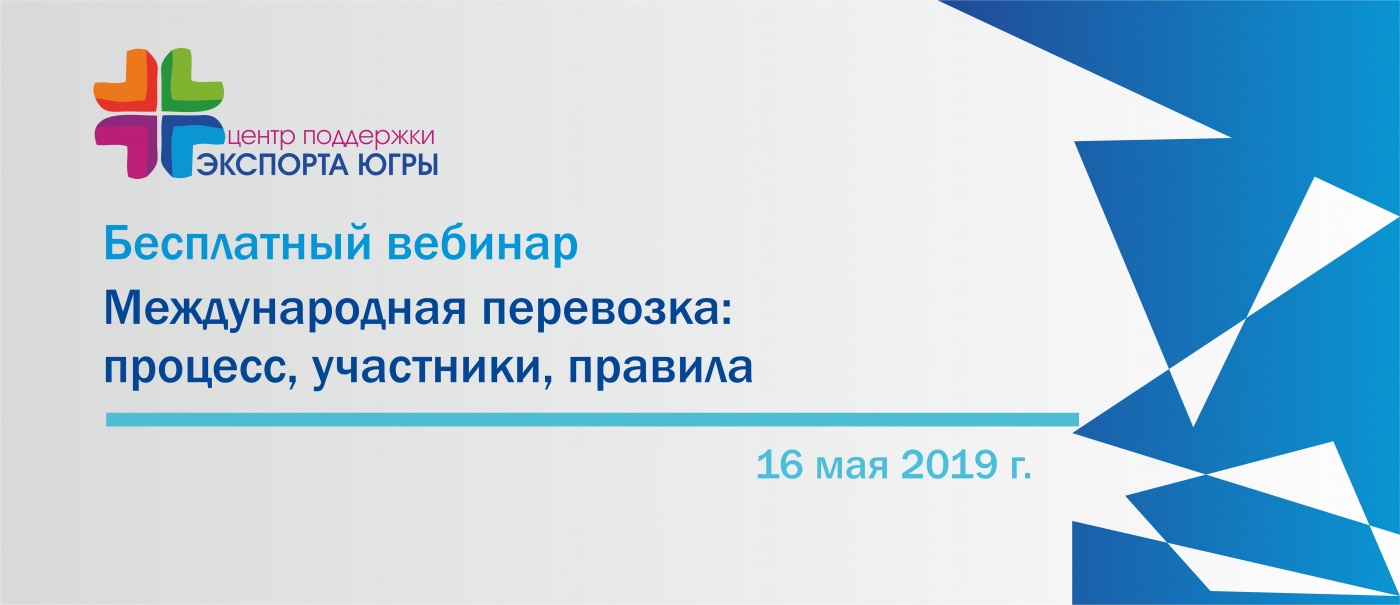 центр поддержки
ЭКСПОРТА ЮГРЫ

Бесплатный вебинар

Международная перевозка: процесс, участники, правила

16 мая 2019 г.